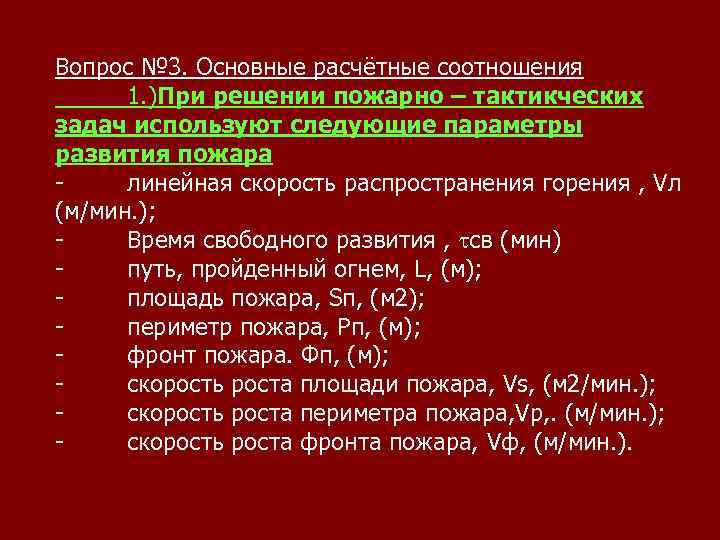 Вопрос №3. Основные расчётные соотношения

1.)При решении пожарно – тактикческих задач используют следующие параметры развития пожара

- линейная скорость распространения горения , Vл (м/мин.);
- Время свободного развития , τсв (мин)
- путь, пройденный огнем, L, (м);
- площадь пожара, Sп, (м2);
- периметр пожара, Рп, (м);
- фронт пожара. Фп, (м);
- скорость роста площади пожара, Vs, (м2/мин.);
- скорость роста периметра пожара,Vp,. (м/мин.);
- скорость роста фронта пожара, Vф, (м/мин.).